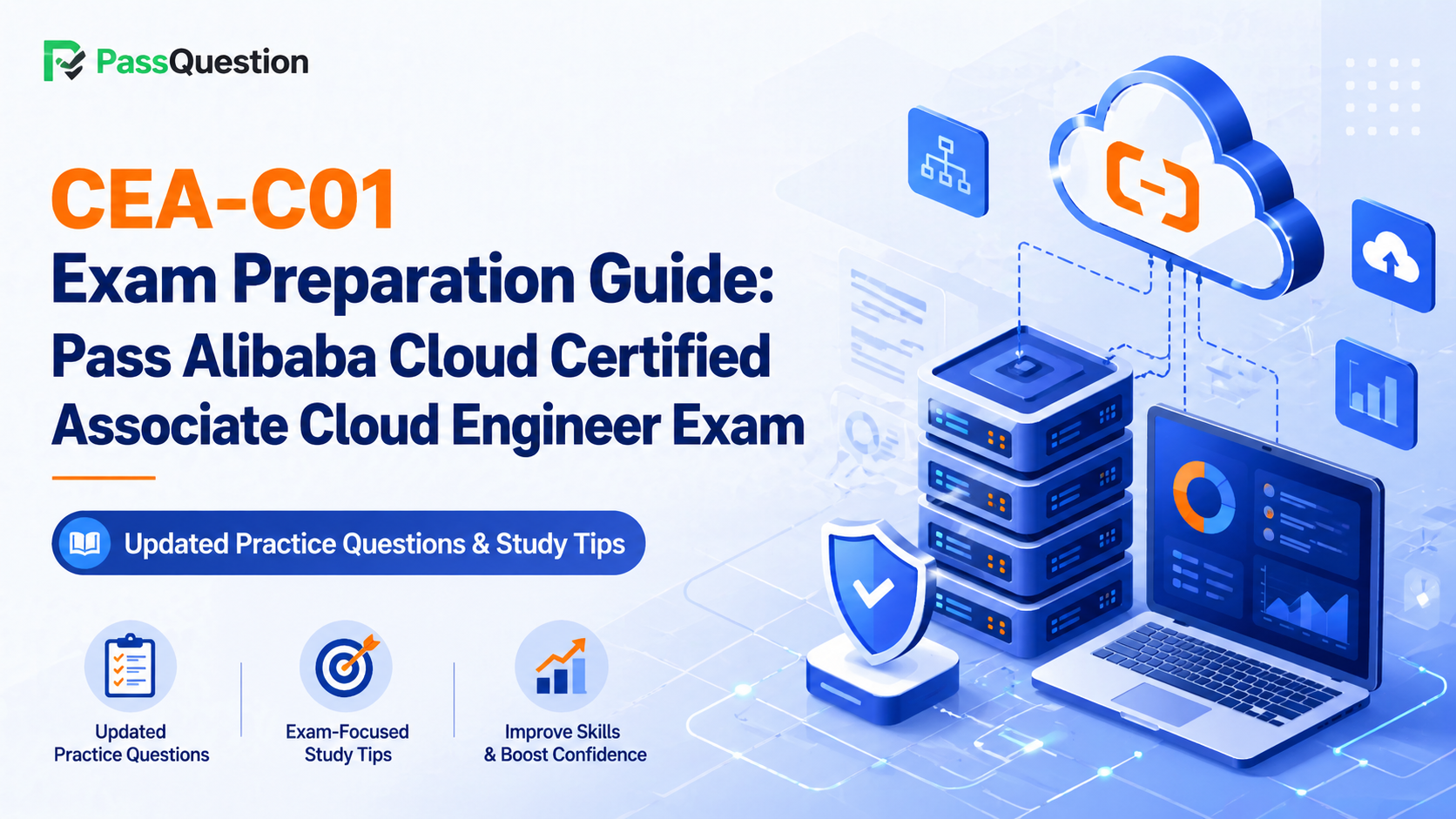 PassQuestion

CEA-C01
Exam Preparation Guide:
Pass Alibaba Cloud Certified Associate Cloud Engineer Exam

Updated Practice Questions & Study Tips

Updated Practice Questions

Exam-Focused Study Tips

Improve Skills & Boost Confidence